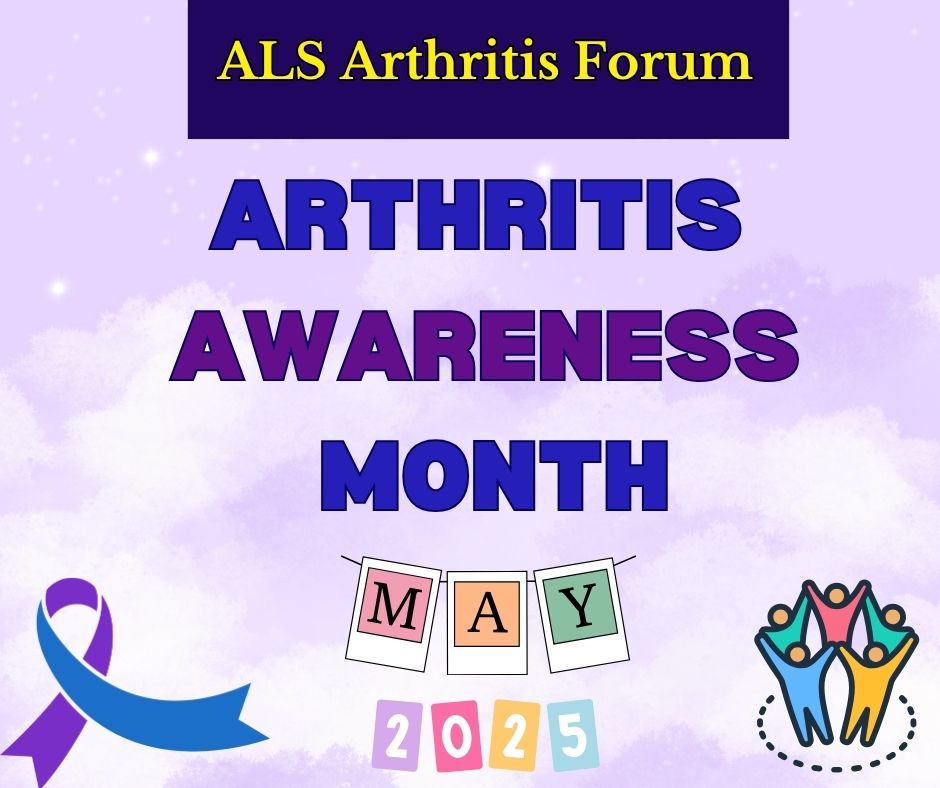 ALS Arthritis Forum

ARTHRITIS AWARENESS MONTH

MAY

2025